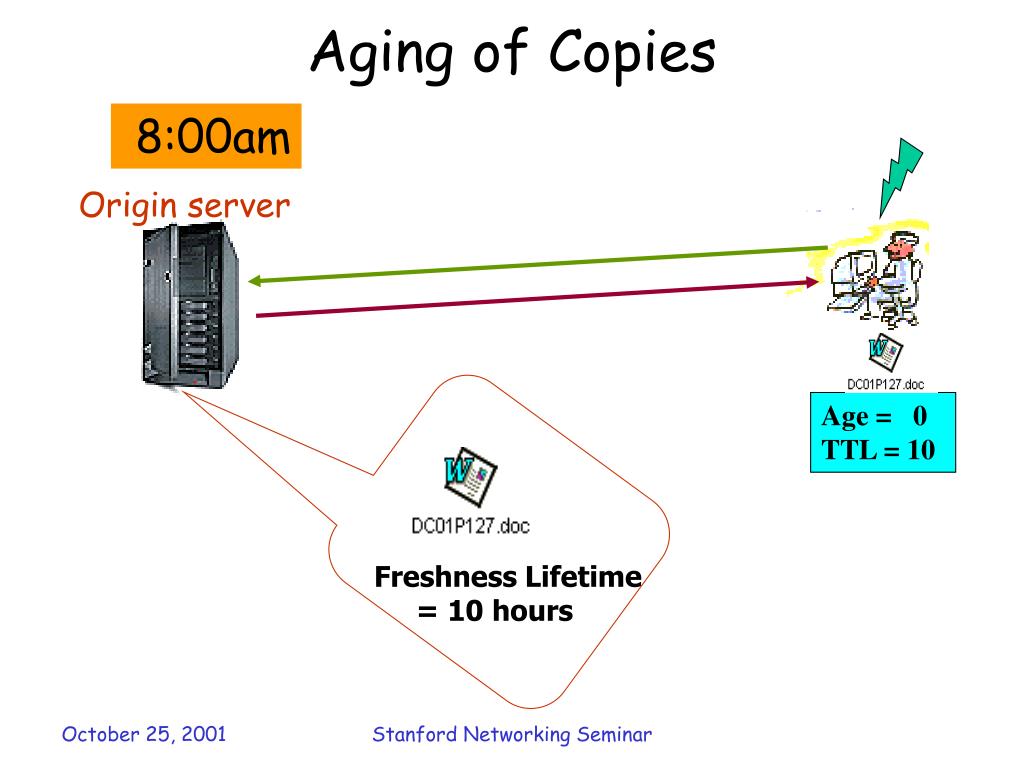 Aging of Copies

8:00am

Origin server

DC01P127.doc

Age = 0
TTL = 10

DC01P127.doc

Freshness Lifetime = 10 hours

October 25, 2001

Stanford Networking Seminar